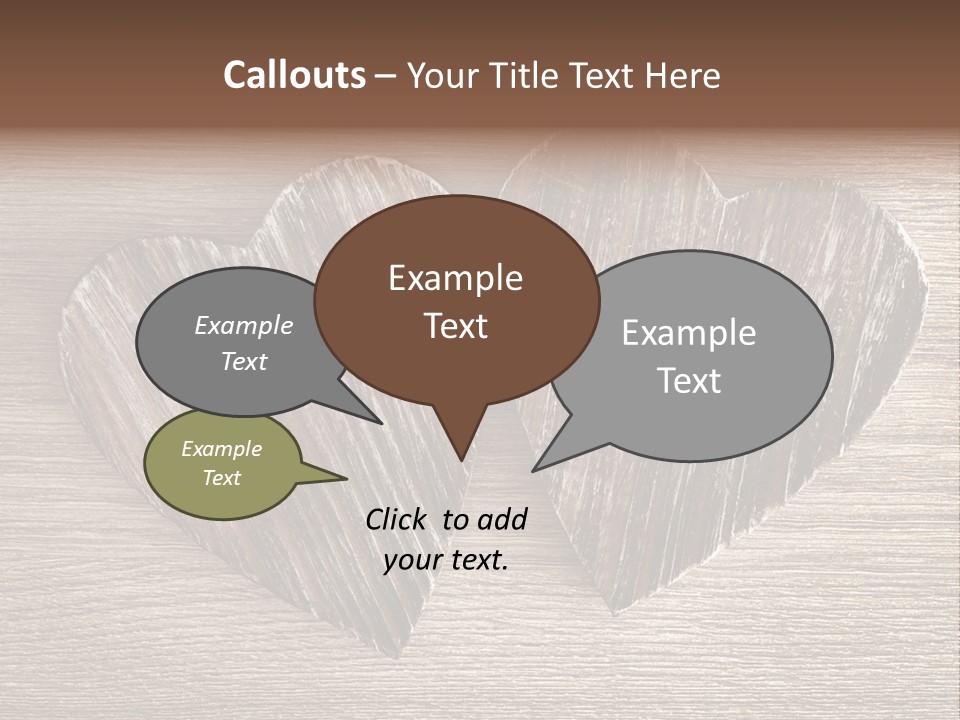 Callouts – Your Title Text Here

Example Text

Example Text

Example Text

Example Text

Click to add your text.